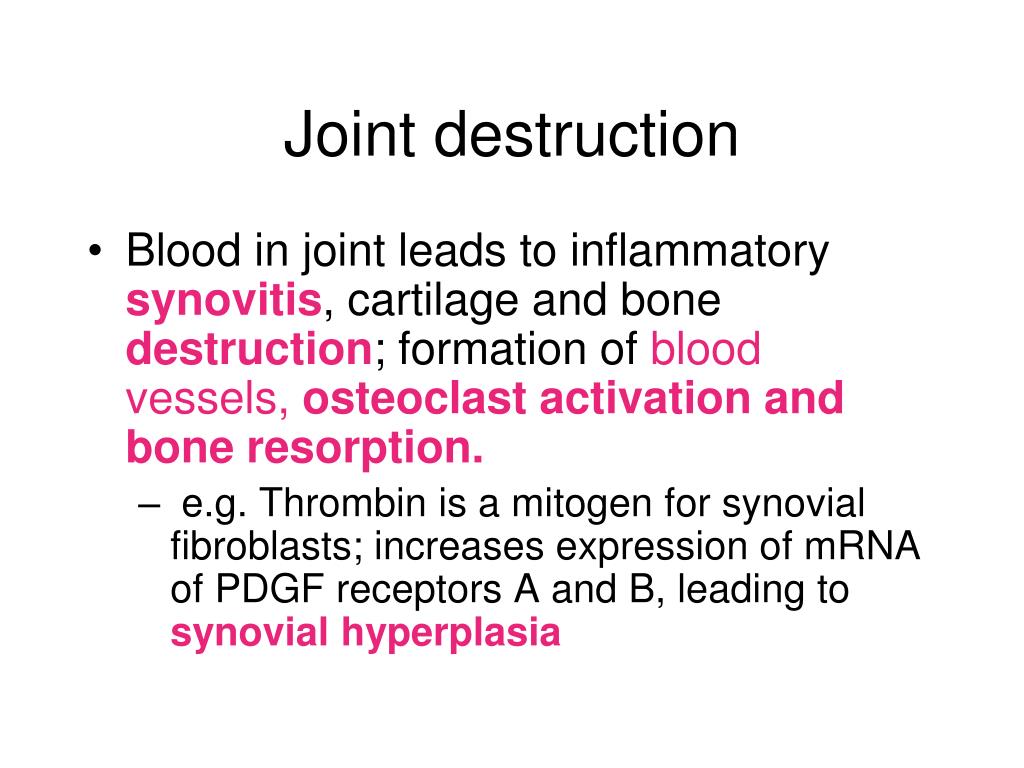 Joint destruction

• Blood in joint leads to inflammatory synovitis, cartilage and bone destruction; formation of blood vessels, osteoclast activation and bone resorption.
– e.g. Thrombin is a mitogen for synovial fibroblasts; increases expression of mRNA of PDGF receptors A and B, leading to synovial hyperplasia